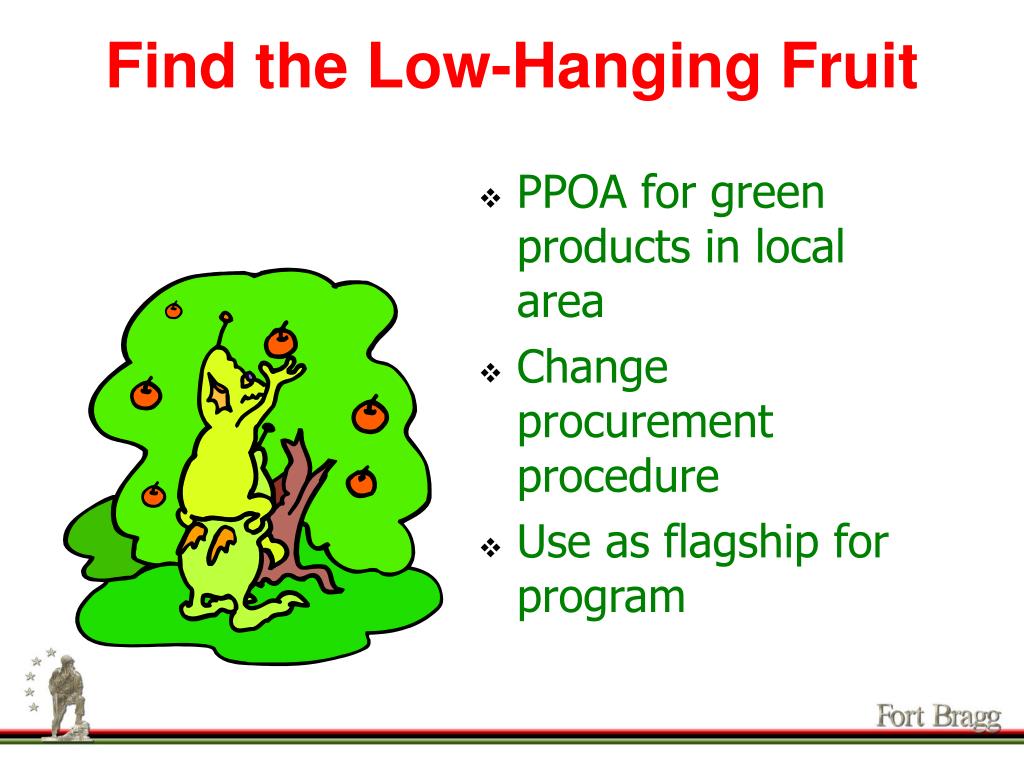 Find the Low-Hanging Fruit

❖ PPOA for green products in local area
❖ Change procurement procedure
❖ Use as flagship for program

Fort Bragg